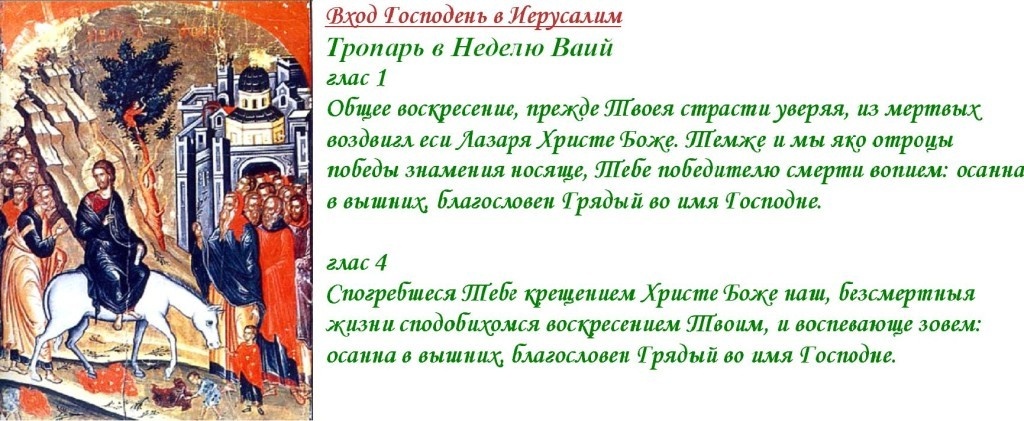 Вход Господень в Иерусалим

Тропарь в Неделю Ваий

глас 1

Общее воскресение, прежде Твоея страсти уверяя, из мертвых воздвигл еси Лазаря Христе Боже. Темже и мы яко отроцы победы знамения носяще, Тебе победителю смерти вопием: осанна в вышних, благословен Грядый во имя Господне.

глас 4

Спогребшеся Тебе крещением Христе Боже наш, безсмертныя жизни сподобихомся воскресением Твоим, и воспевающе зовем: осанна в вышних, благословен Грядый во имя Господне.